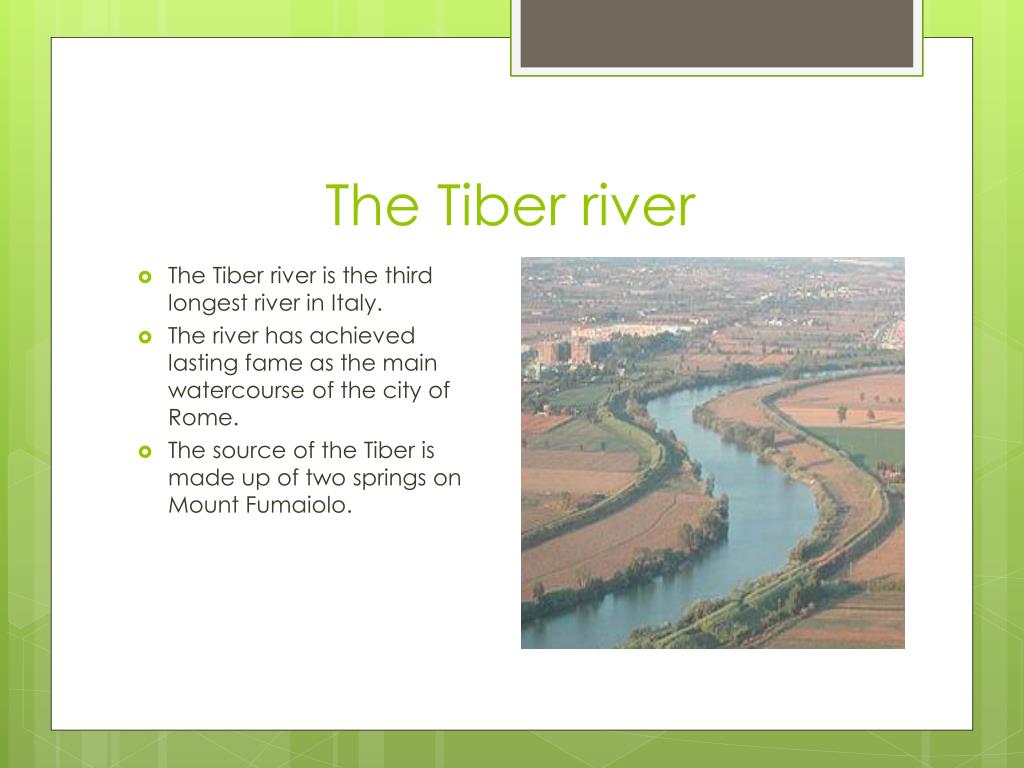 The Tiber river

The Tiber river is the third longest river in Italy.

The river has achieved lasting fame as the main watercourse of the city of Rome.

The source of the Tiber is made up of two springs on Mount Fumaiolo.